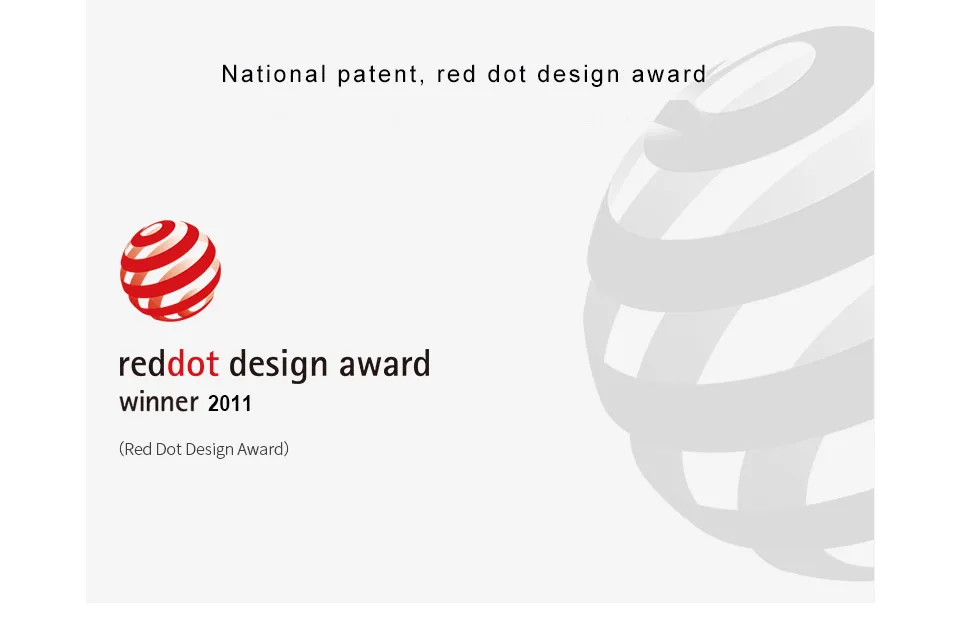 National patent, red dot design award

reddot design award
winner 2011

(Red Dot Design Award)